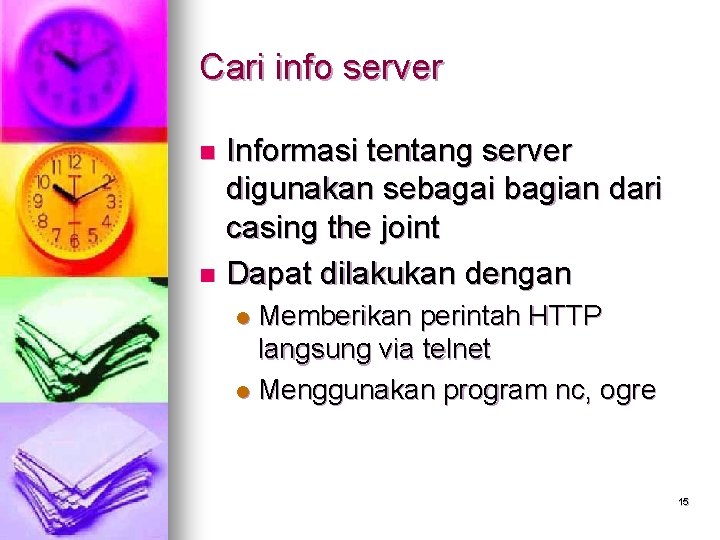 Cari info server

Informasi tentang server digunakan sebagai bagian dari casing the joint

Dapat dilakukan dengan

Memberikan perintah HTTP langsung via telnet

Menggunakan program nc, ogre

15